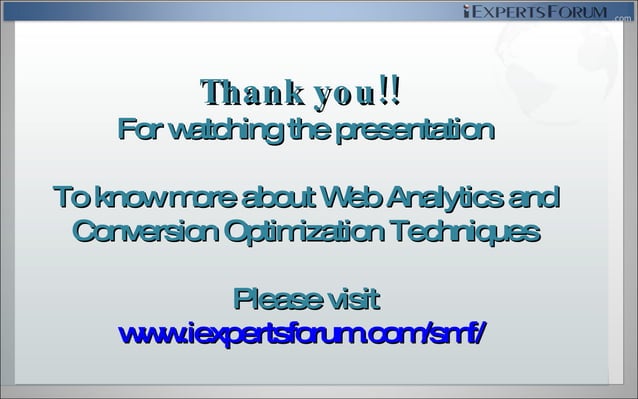 iEXPERTSFORUM .com

Thank you!!
For watching the presentation

To know more about Web Analytics and Conversion Optimization Techniques

Please visit
www.iexpertsforum.com/smf/